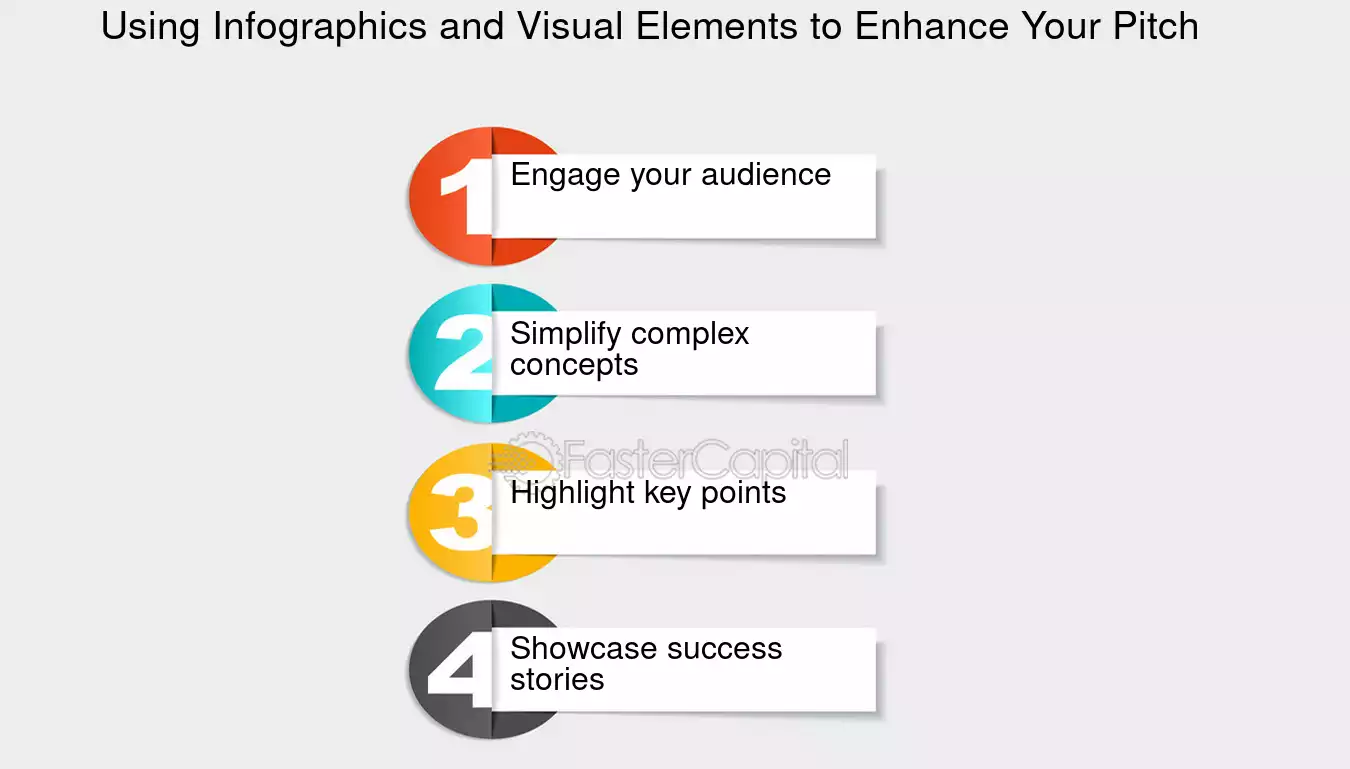 Using Infographics and Visual Elements to Enhance Your Pitch

1 Engage your audience

2 Simplify complex concepts

FasterCapital

3 Highlight key points

4 Showcase success stories